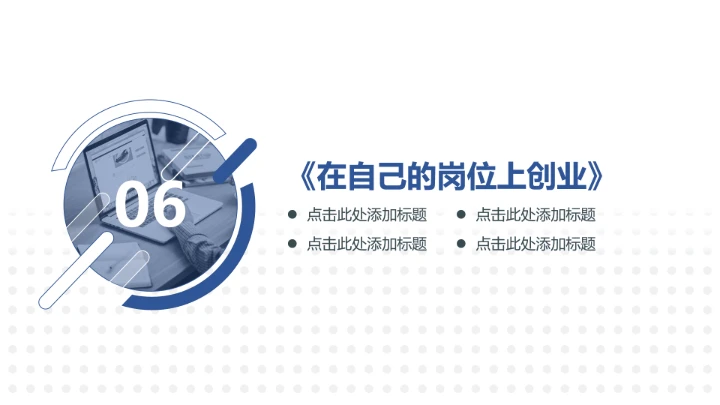 06

《在自己的岗位上创业》

● 点击此处添加标题
● 点击此处添加标题
● 点击此处添加标题
● 点击此处添加标题